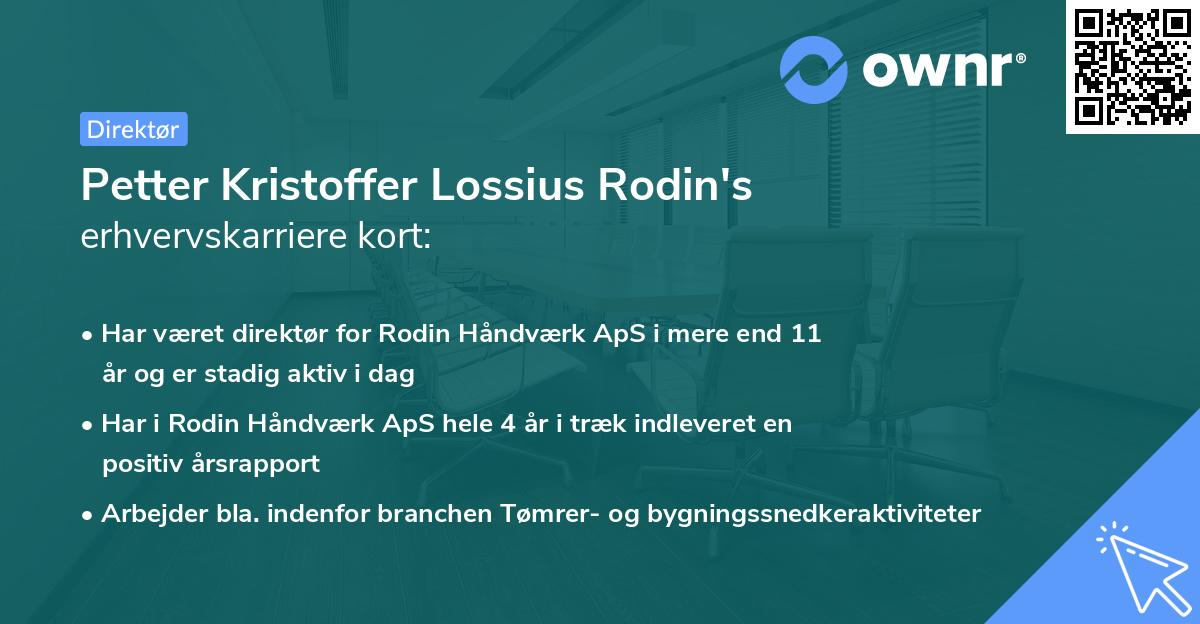 ownr®

Direktør

Petter Kristoffer Lossius Rodin's
erhvervskarriere kort:

• Har været direktør for Rodin Håndværk ApS i mere end 11 år og er stadig aktiv i dag

• Har i Rodin Håndværk ApS hele 4 år i træk indleveret en positiv årsrapport

• Arbejder bla. indenfor branchen Tømrer- og bygningssnedkeraktiviteter